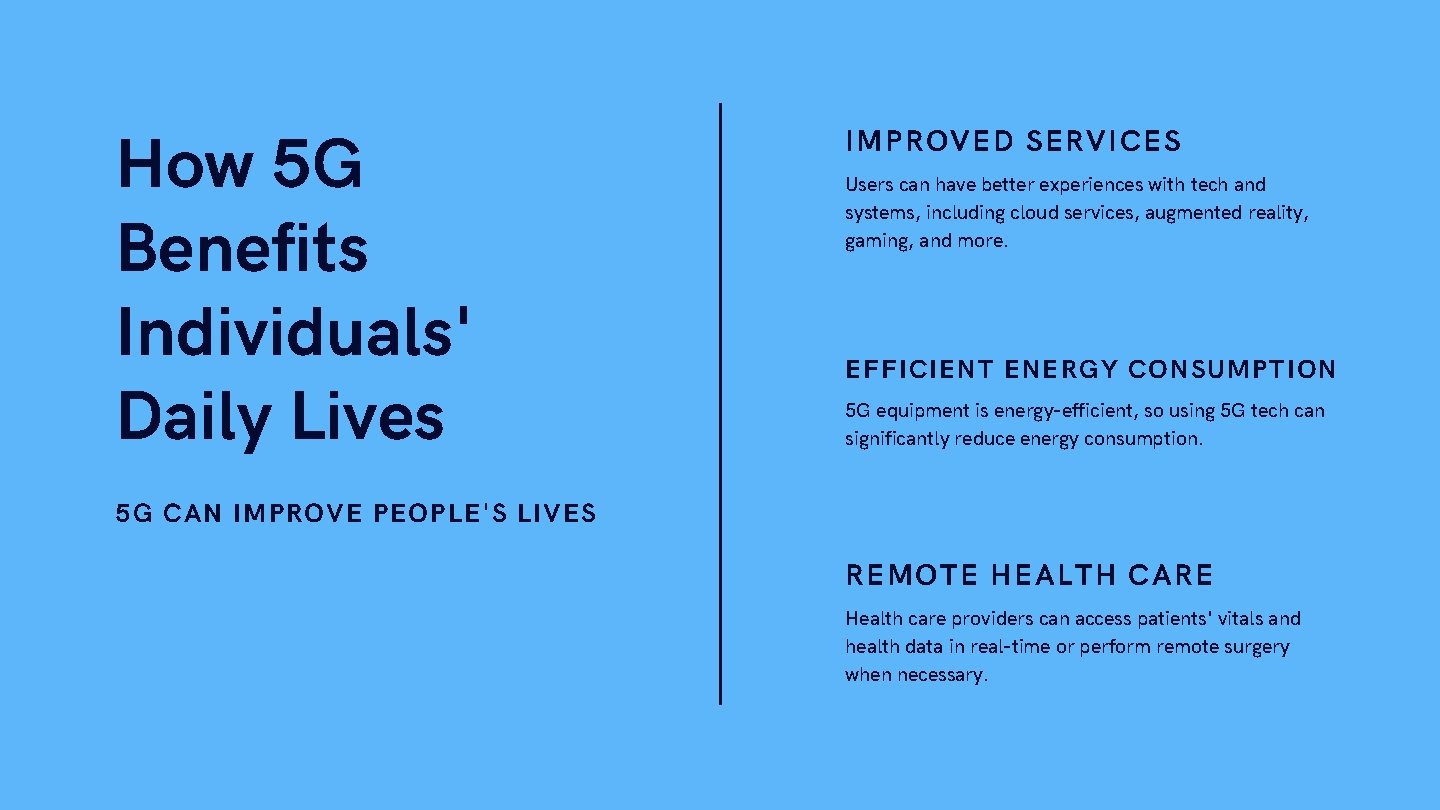 How 5G Benefits Individuals' Daily Lives

5G CAN IMPROVE PEOPLE'S LIVES

IMPROVED SERVICES

Users can have better experiences with tech and systems, including cloud services, augmented reality, gaming, and more.

EFFICIENT ENERGY CONSUMPTION

5G equipment is energy-efficient, so using 5G tech can significantly reduce energy consumption.

REMOTE HEALTH CARE

Health care providers can access patients' vitals and health data in real-time or perform remote surgery when necessary.